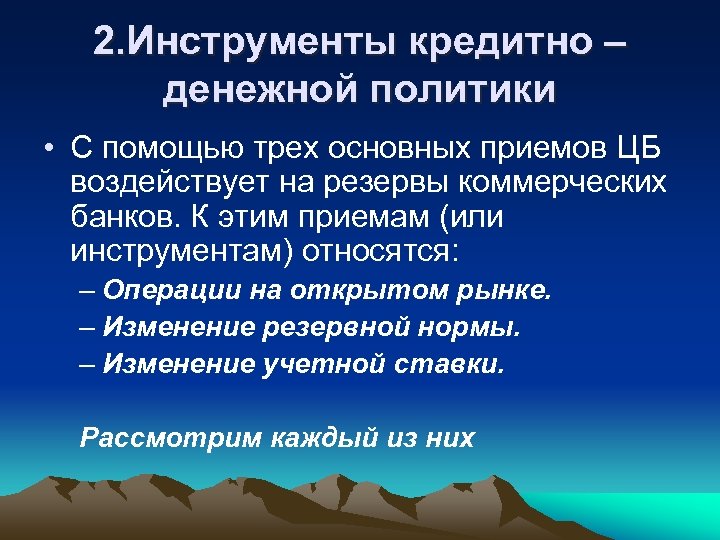 2.Инструменты кредитно – денежной политики

• С помощью трех основных приемов ЦБ воздействует на резервы коммерческих банков. К этим приемам (или инструментам) относятся:
– Операции на открытом рынке.
– Изменение резервной нормы.
– Изменение учетной ставки.

Рассмотрим каждый из них